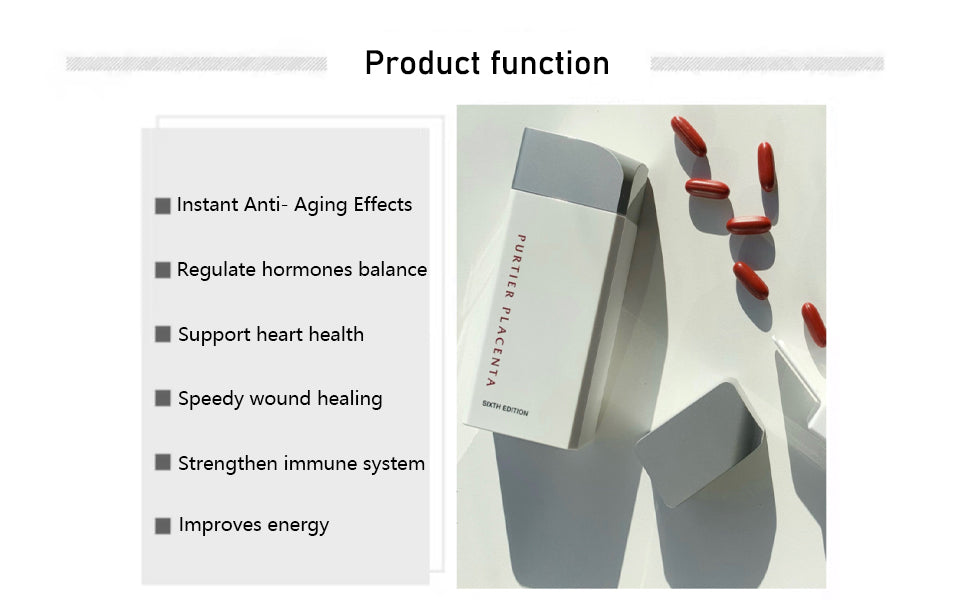 Product function

■ Instant Anti- Aging Effects

■ Regulate hormones balance

■ Support heart health

■ Speedy wound healing

■ Strengthen immune system

■ Improves energy

PURTIER PLACENTA

SIXTH EDITION